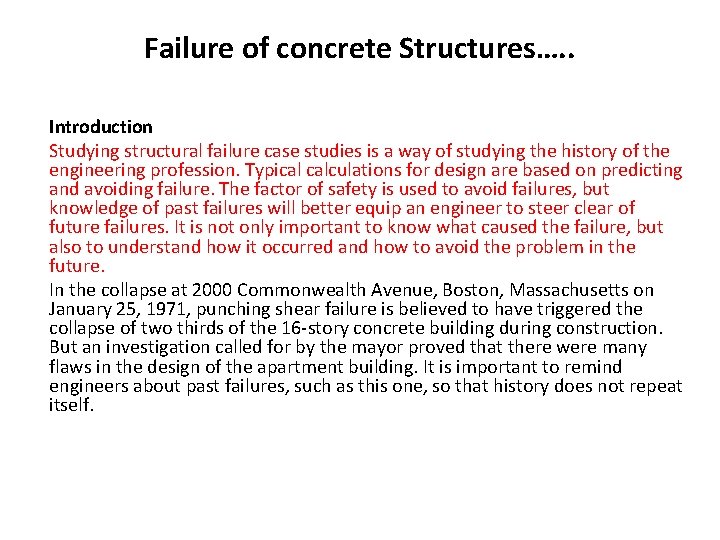 Failure of concrete Structures…..

Introduction

Studying structural failure case studies is a way of studying the history of the engineering profession. Typical calculations for design are based on predicting and avoiding failure. The factor of safety is used to avoid failures, but knowledge of past failures will better equip an engineer to steer clear of future failures. It is not only important to know what caused the failure, but also to understand how it occurred and how to avoid the problem in the future.

In the collapse at 2000 Commonwealth Avenue, Boston, Massachusetts on January 25, 1971, punching shear failure is believed to have triggered the collapse of two thirds of the 16-story concrete building during construction. But an investigation called for by the mayor proved that there were many flaws in the design of the apartment building. It is important to remind engineers about past failures, such as this one, so that history does not repeat itself.